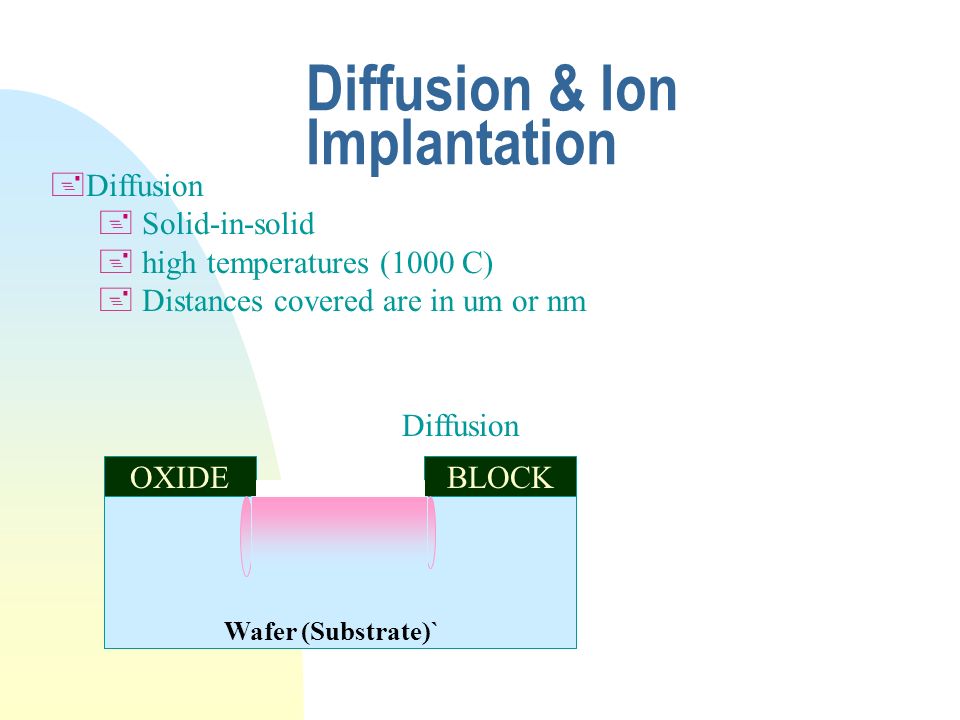 Diffusion & Ion Implantation

Diffusion

Solid-in-solid

high temperatures (1000 C)

Distances covered are in um or nm

Diffusion

OXIDE

BLOCK

Wafer (Substrate)`